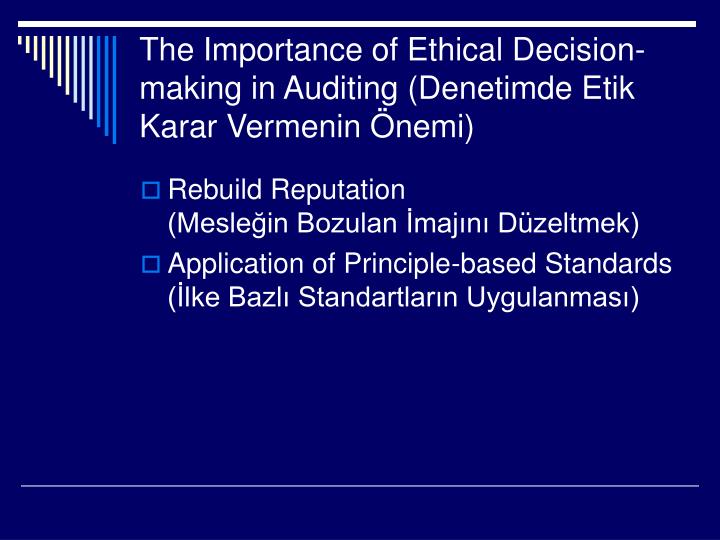 The Importance of Ethical Decision-making in Auditing (Denetimde Etik Karar Vermenin Önemi)

Rebuild Reputation
(Mesleğin Bozulan İmajını Düzeltmek)

Application of Principle-based Standards
(İlke Bazlı Standartların Uygulanması)